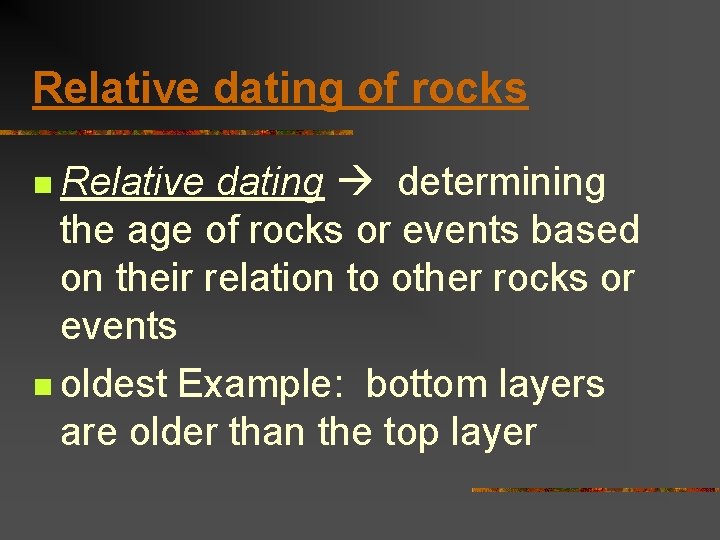 Relative dating of rocks

Relative dating → determining the age of rocks or events based on their relation to other rocks or events

oldest Example: bottom layers are older than the top layer